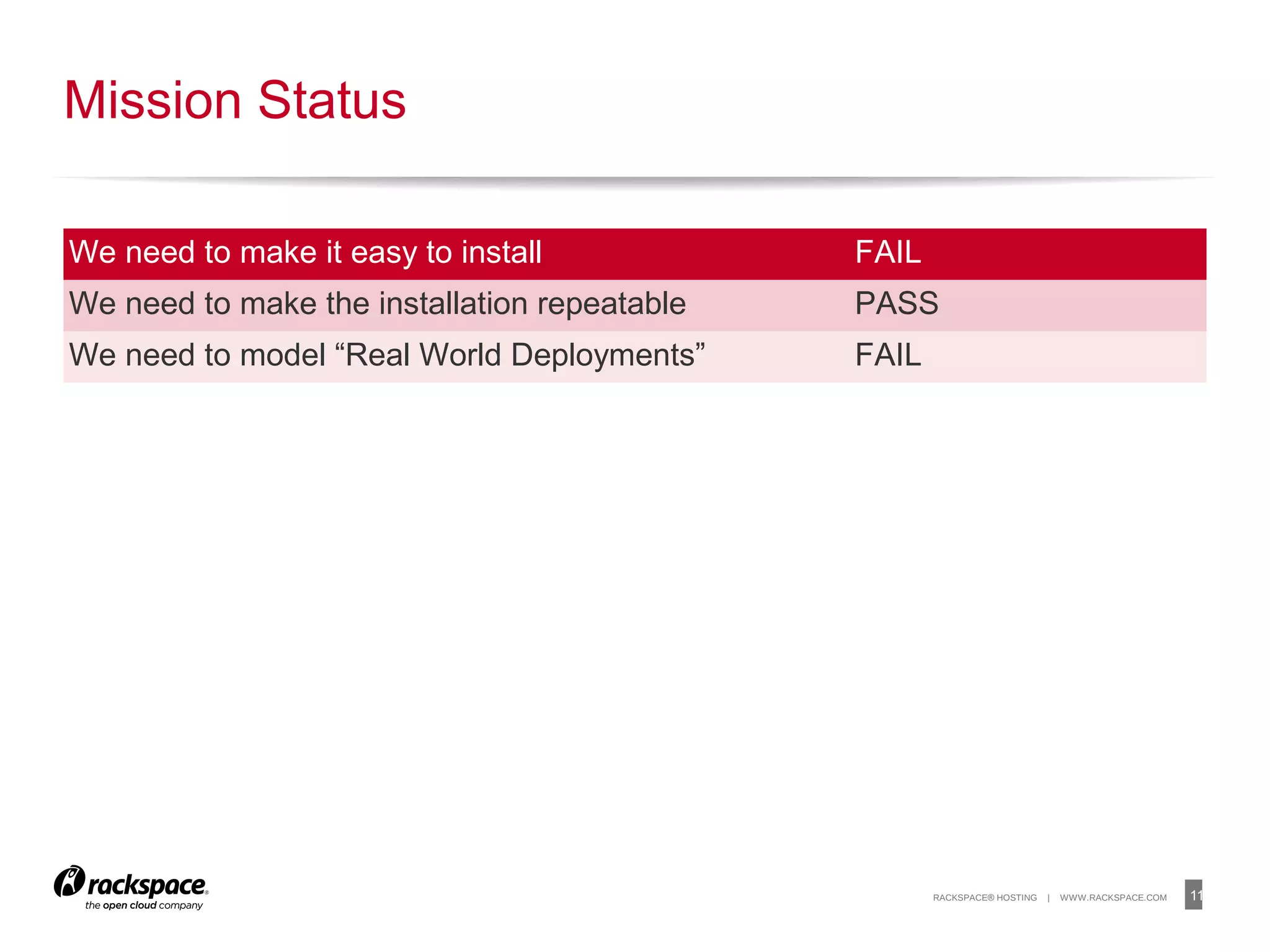 Mission Status

| We need to make it easy to install | FAIL |
|---|---|
| We need to make the installation repeatable | PASS |
| We need to model “Real World Deployments” | FAIL |

rackspace®
the open cloud company

RACKSPACE® HOSTING | WWW.RACKSPACE.COM

11